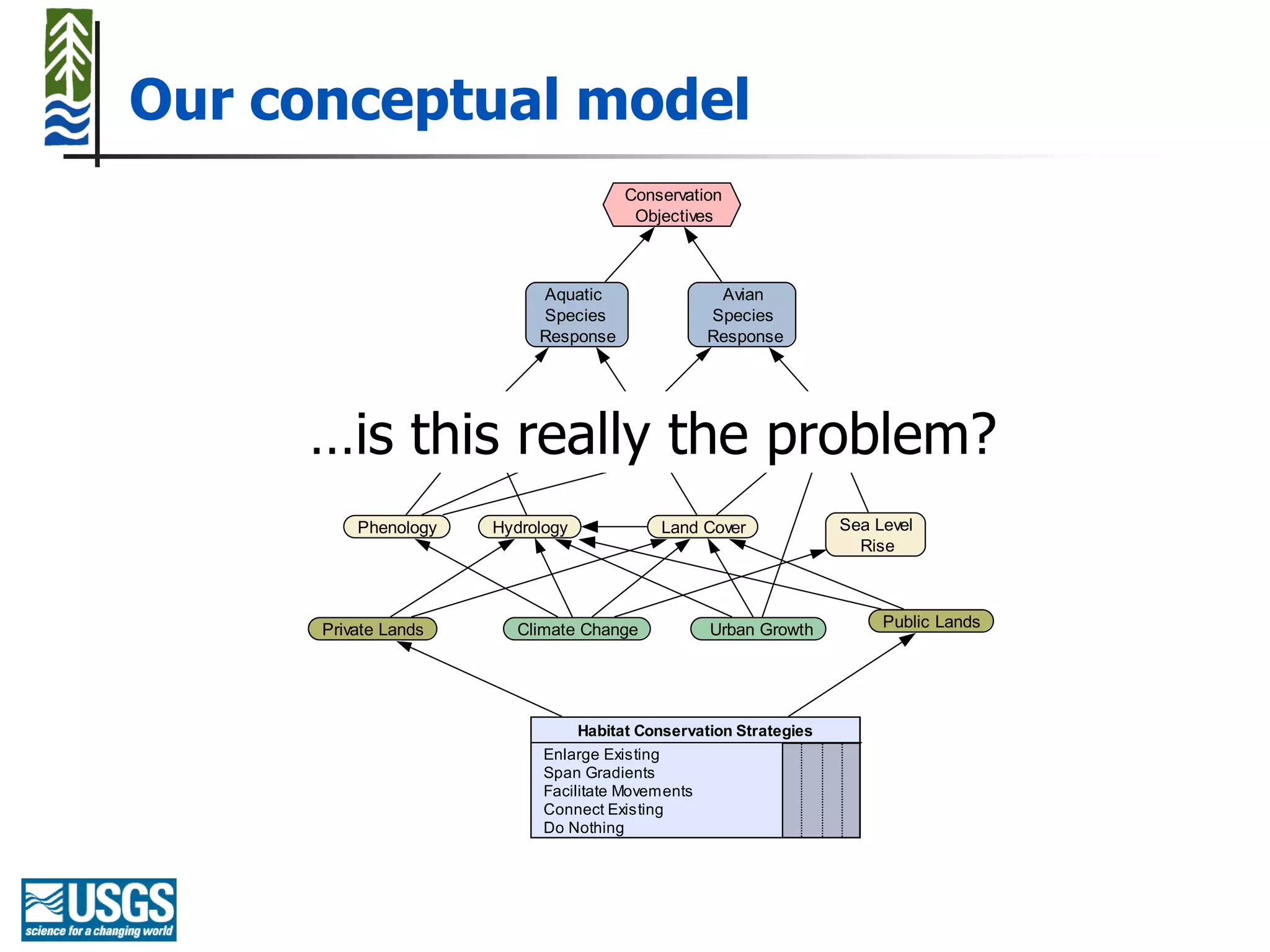 Our conceptual model

Conservation Objectives

Aquatic Species Response

Avian Species Response

…is this really the problem?

Phenology

Hydrology

Land Cover

Sea Level Rise

Private Lands

Climate Change

Urban Growth

Public Lands

Habitat Conservation Strategies
Enlarge Existing
Span Gradients
Facilitate Movements
Connect Existing
Do Nothing

USGS
science for a changing world